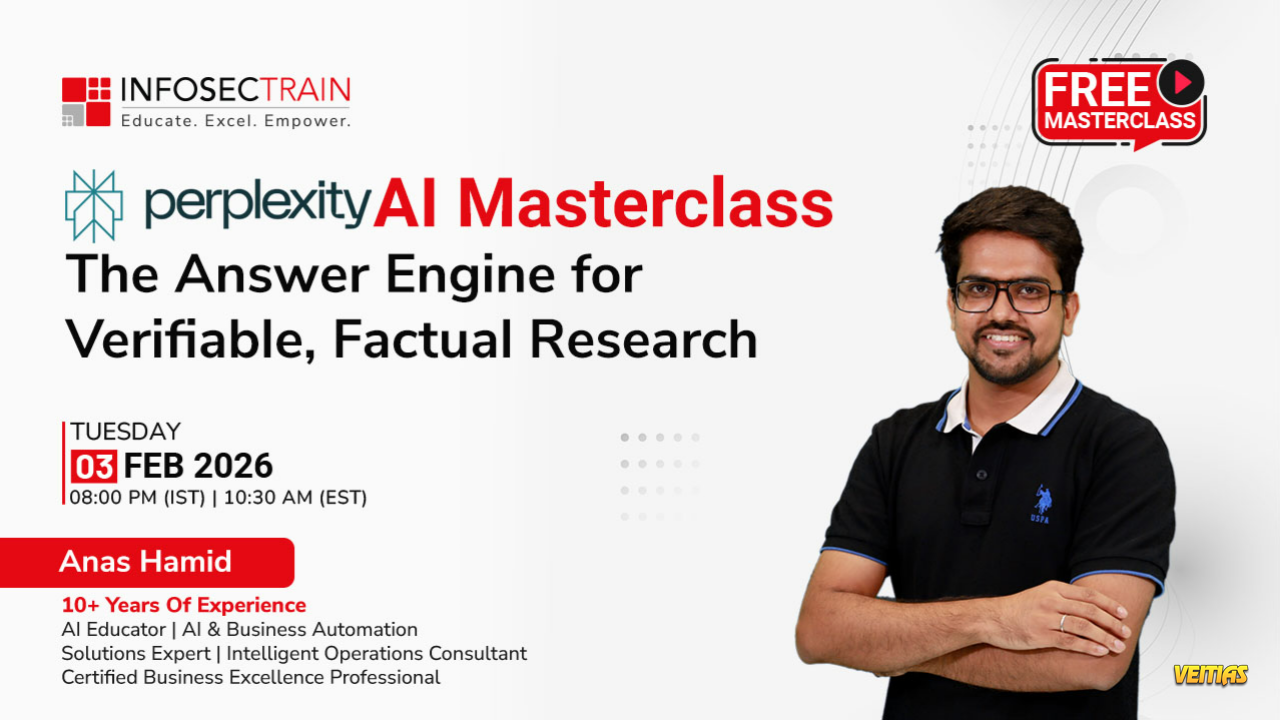 INFOSECTRAIN
Educate. Excel. Empower.

FREE MASTERCLASS

perplexity AI Masterclass
The Answer Engine for Verifiable, Factual Research

TUESDAY
03 FEB 2026
08:00 PM (IST) | 10:30 AM (EST)

Anas Hamid
10+ Years Of Experience
AI Educator | AI & Business Automation Solutions Expert | Intelligent Operations Consultant Certified Business Excellence Professional

USPA

VEITIAS